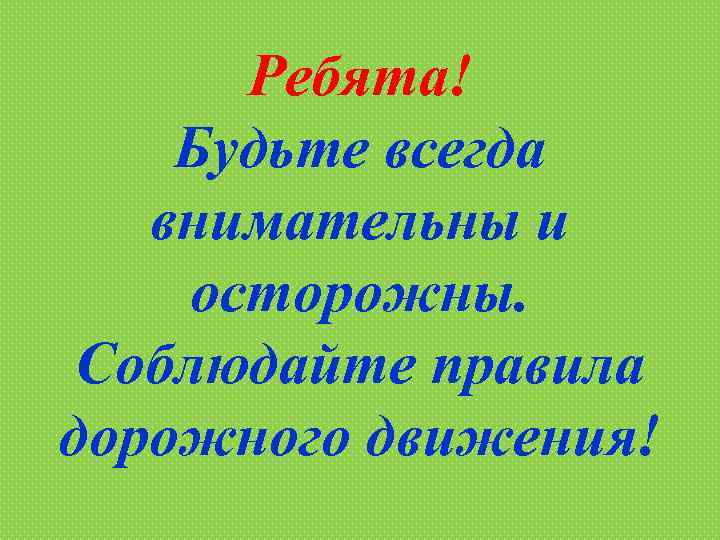 Ребята!
Будьте всегда внимательны и осторожны. Соблюдайте правила дорожного движения!